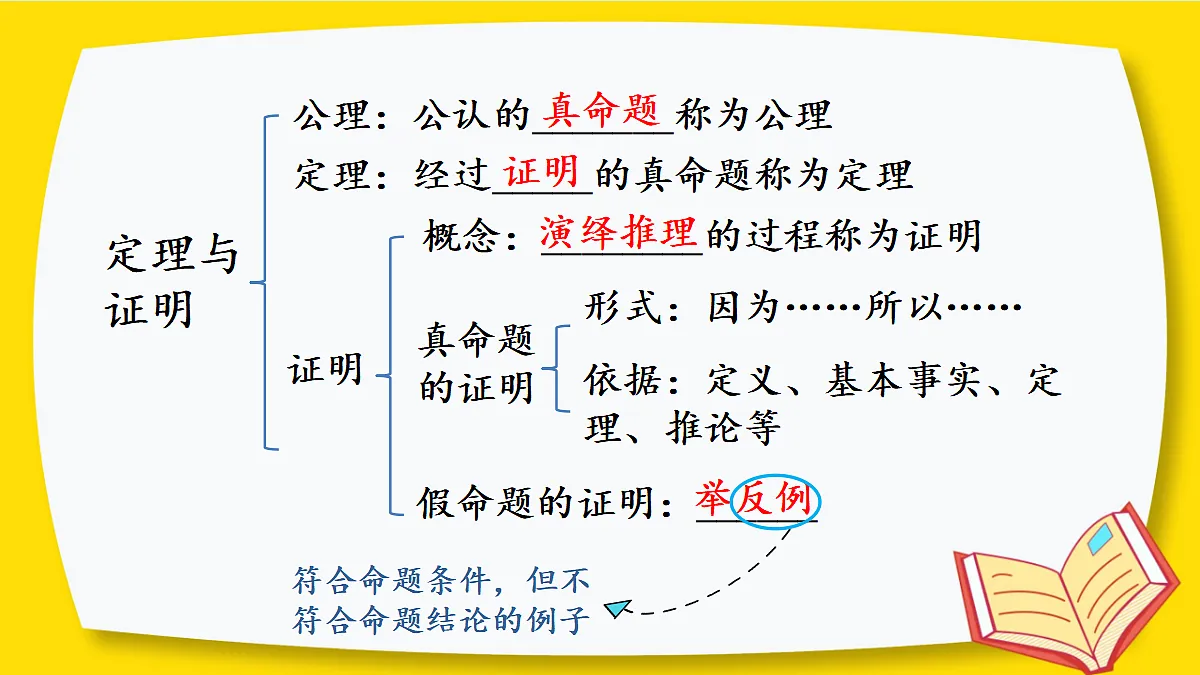 定理与证明

公理：公认的真命题称为公理

定理：经过证明的真命题称为定理

证明

概念：演绎推理的过程称为证明

真命题的证明

形式：因为……所以……

依据：定义、基本事实、定理、推论等

假命题的证明：举反例

符合命题条件，但不符合命题结论的例子